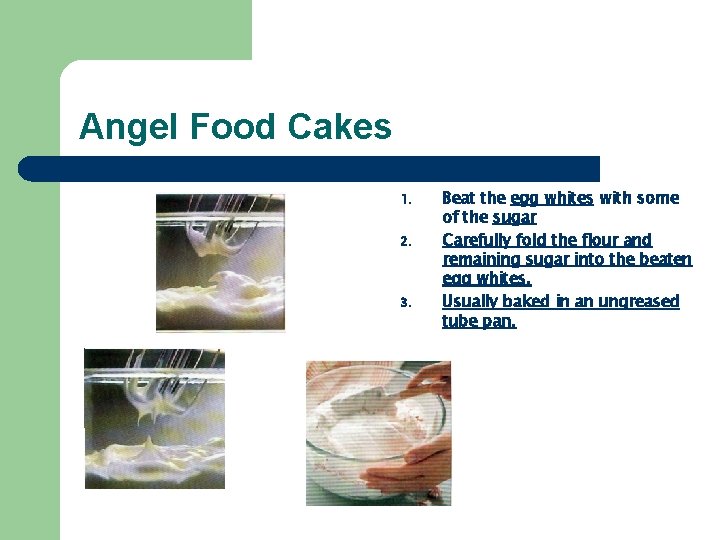 Angel Food Cakes

1. Beat the egg whites with some of the sugar
2. Carefully fold the flour and remaining sugar into the beaten egg whites.
3. Usually baked in an ungreased tube pan.